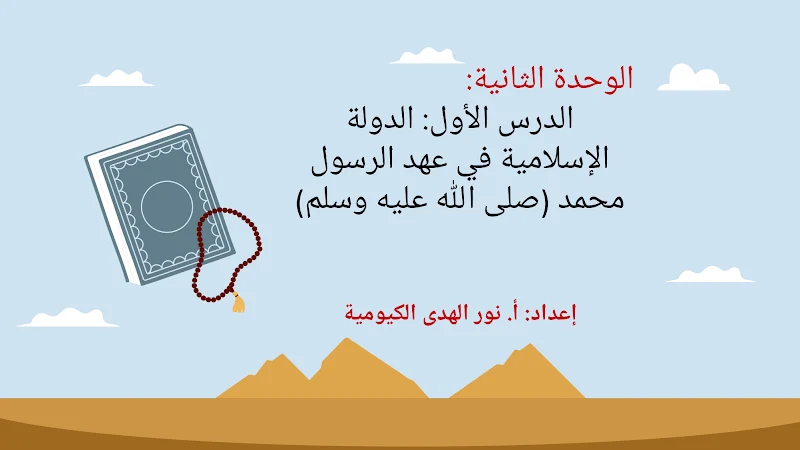 الوحدة الثانية:

الدرس الأول: الدولة الإسلامية في عهد الرسول محمد (صلى الله عليه وسلم)

إعداد: أ. نور الهدى الكيومية